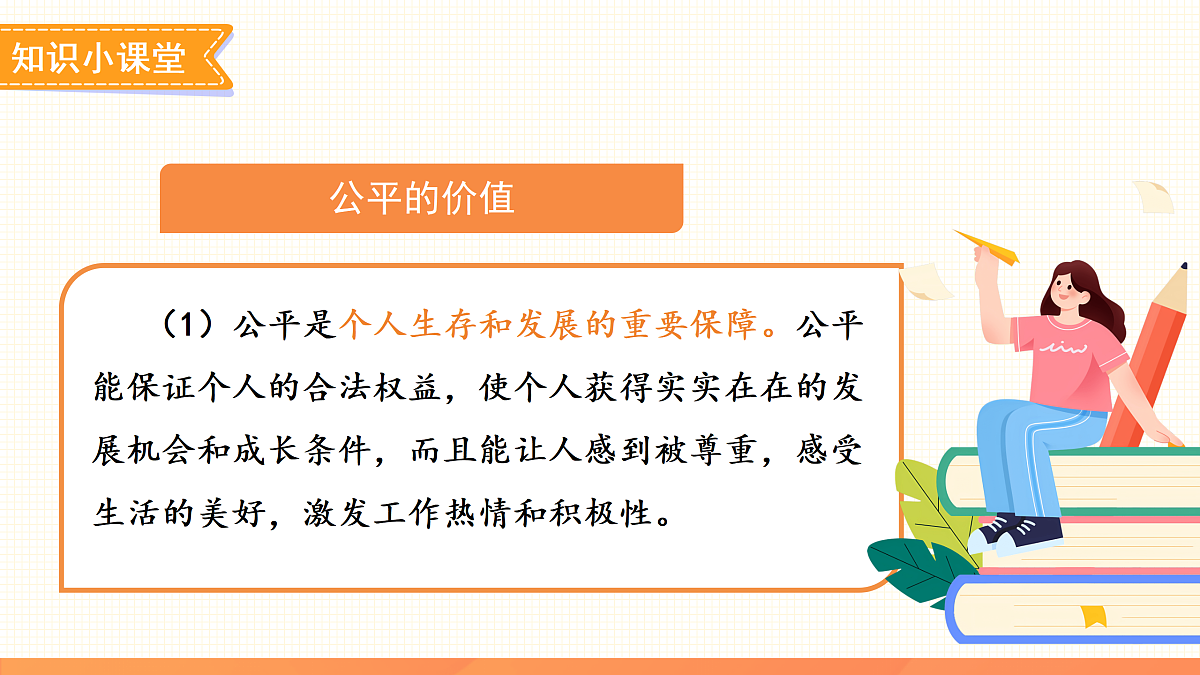 知识小课堂

公平的价值

（1）公平是个人生存和发展的重要保障。公平能保证个人的合法权益，使个人获得实实在在的发展机会和成长条件，而且能让人感到被尊重，感受生活的美好，激发工作热情和积极性。